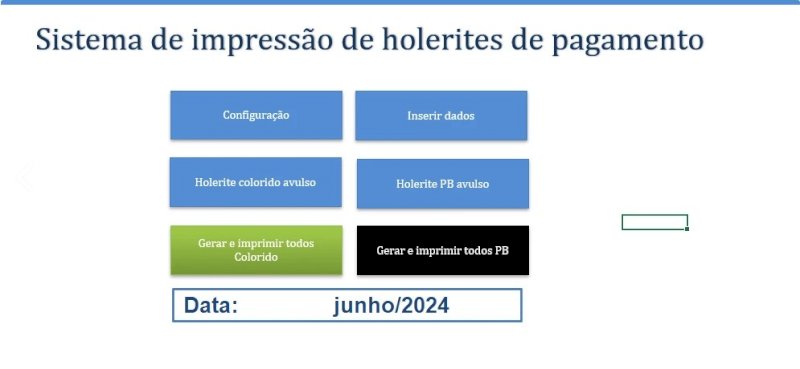 Sistema de impressão de holerites de pagamento

Configuração

Inserir dados

Holerite colorido avulso

Holerite PB avulso

Gerar e imprimir todos Colorido

Gerar e imprimir todos PB

Data: junho/2024